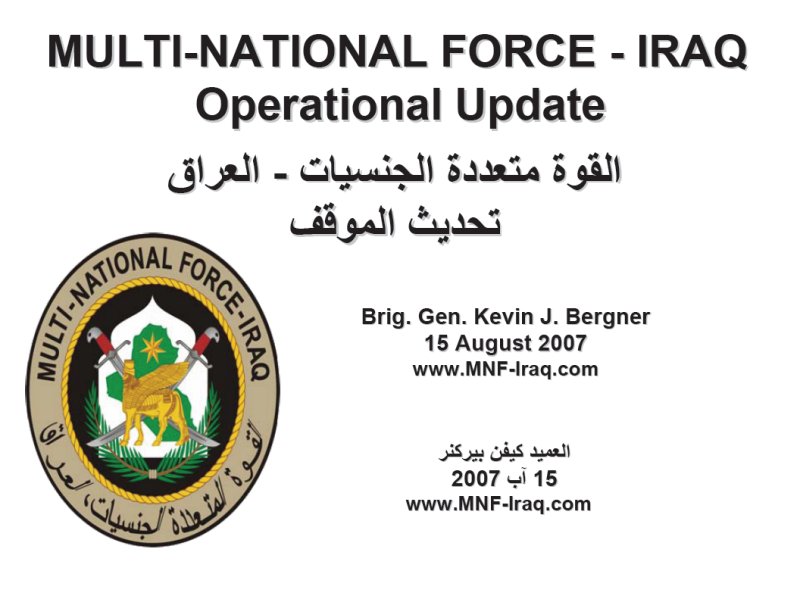 MULTI-NATIONAL FORCE - IRAQ
Operational Update

القوة متعددة الجنسيات - العراق
تحديث الموقف

MULTI-NATIONAL FORCE-IRAQ
القوة المتعددة الجنسيات، العراق

Brig. Gen. Kevin J. Bergner
15 August 2007
www.MNF-Iraq.com

العميد كيفن بيركنر
15 آب 2007
www.MNF-Iraq.com